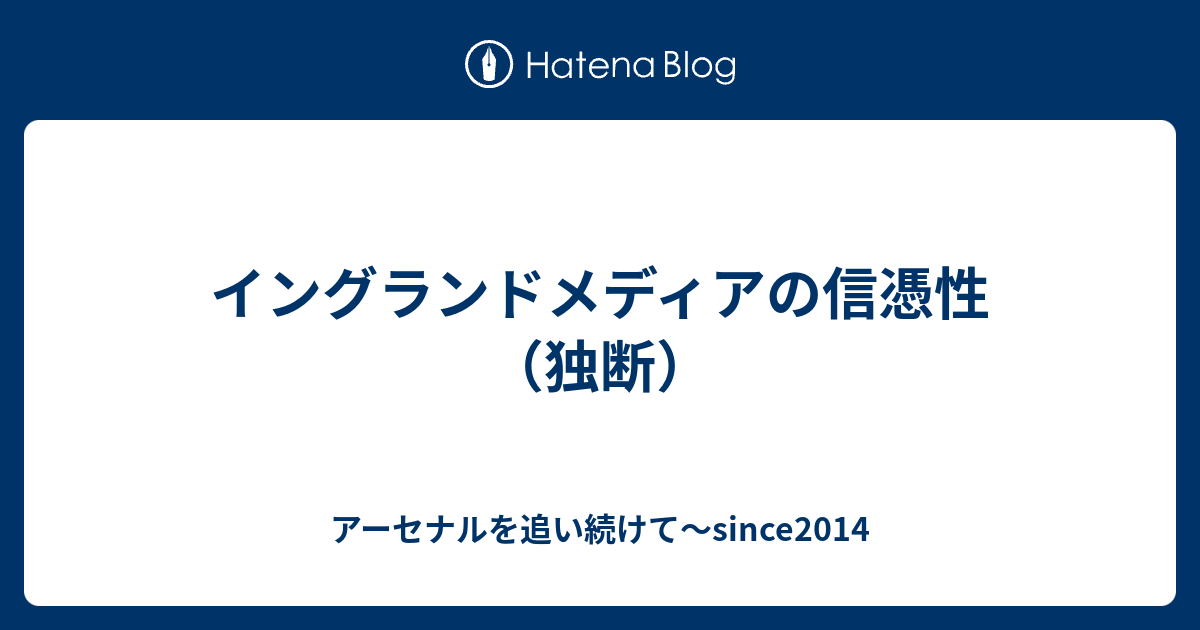 Hatena Blog

イングランドメディアの信憑性（独断）

アーセナルを追い続けて〜since2014